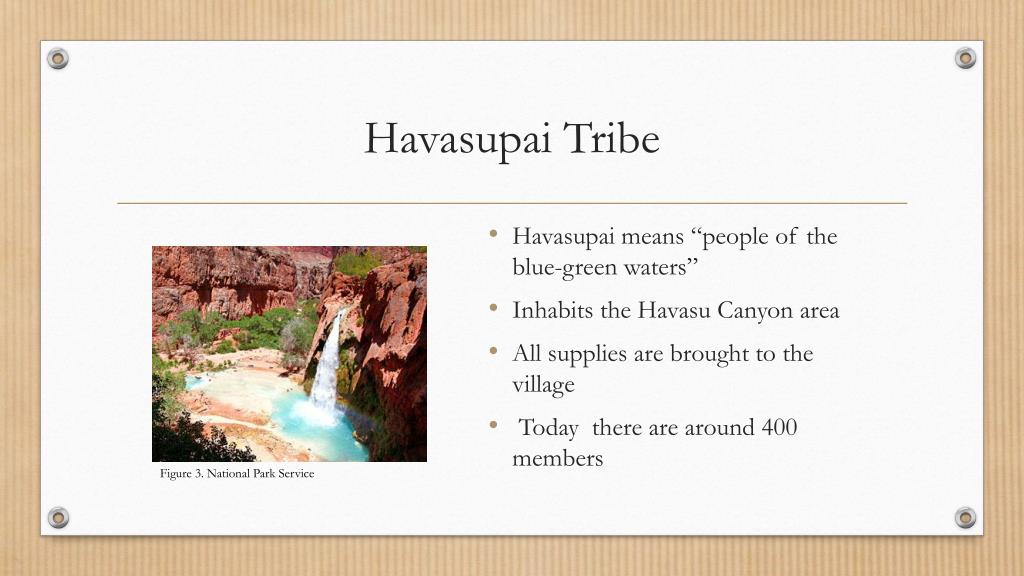 Havasupai Tribe

Figure 3. National Park Service

• Havasupai means “people of the blue-green waters”
• Inhabits the Havasu Canyon area
• All supplies are brought to the village
• Today there are around 400 members